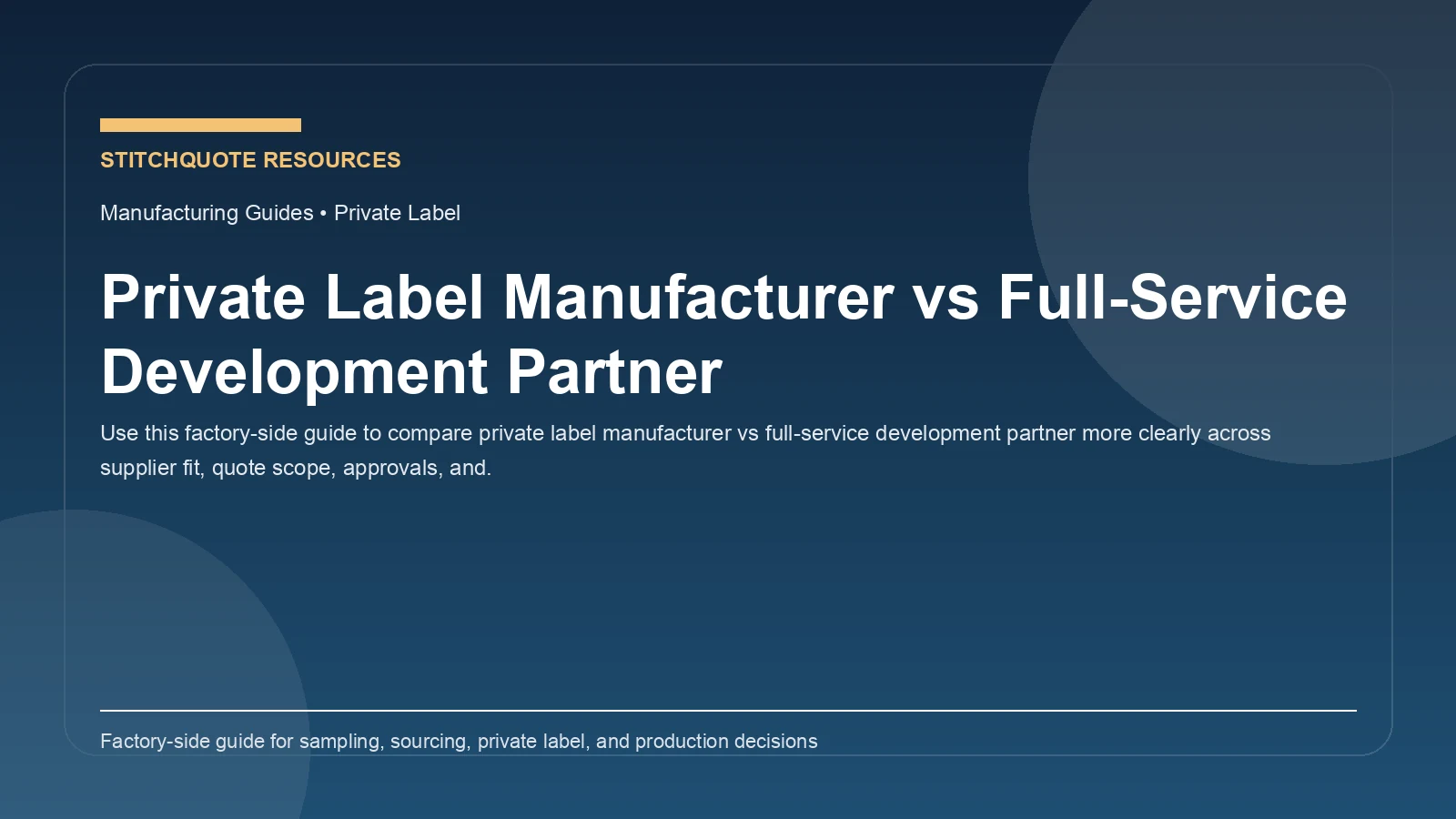 STITCHQUOTE RESOURCES

Manufacturing Guides • Private Label

Private Label Manufacturer vs Full-Service Development Partner

Use this factory-side guide to compare private label manufacturer vs full-service development partner more clearly across supplier fit, quote scope, approvals, and.

Factory-side guide for sampling, sourcing, private label, and production decisions